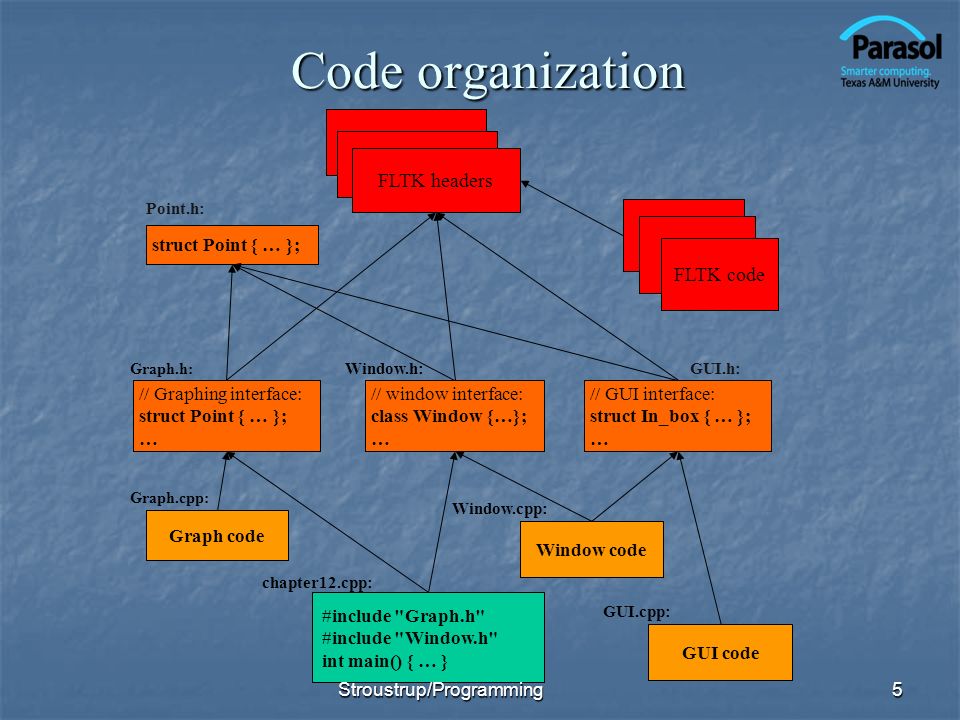 Code organization

Parasol
Smarter computing.
Texas A&M University

FLTK headers

Point.h:

struct Point { … };

FLTK code

Graph.h:

// Graphing interface:
struct Point { … };
…

Window.h:

// window interface:
class Window {…};
…

GUI.h:

// GUI interface:
struct In_box { … };
…

Graph.cpp:

Graph code

Window.cpp:

Window code

chapter12.cpp:

#include "Graph.h"
#include "Window.h"
int main() { … }

GUI.cpp:

GUI code

Stroustrup/Programming

5